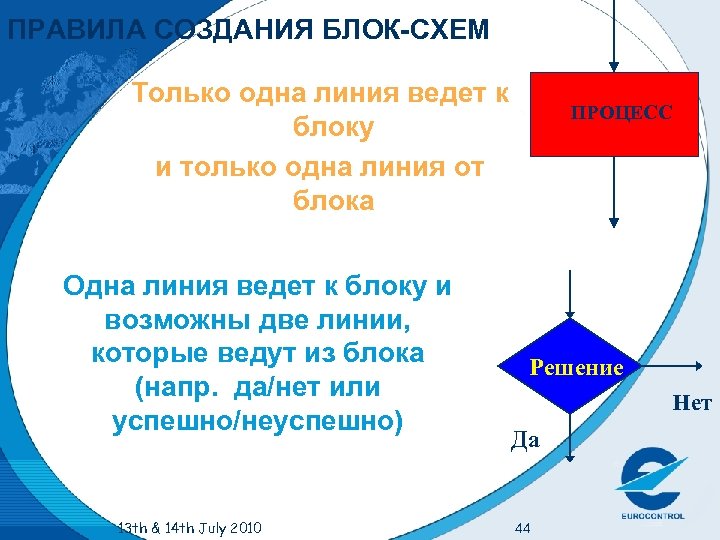 ПРАВИЛА СОЗДАНИЯ БЛОК-СХЕМ

Только одна линия ведет к блоку
и только одна линия от блока

ПРОЦЕСС

Одна линия ведет к блоку и возможны две линии, которые ведут из блока (напр. да/нет или успешно/неуспешно)

Решение

Нет

Да

EUROCONTROL

13th & 14th July 2010

44